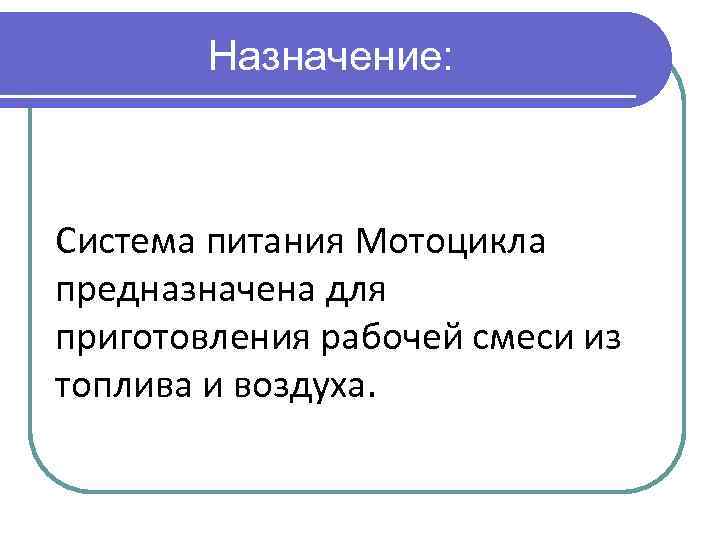 Назначение:

Система питания Мотоцикла предназначена для приготовления рабочей смеси из топлива и воздуха.